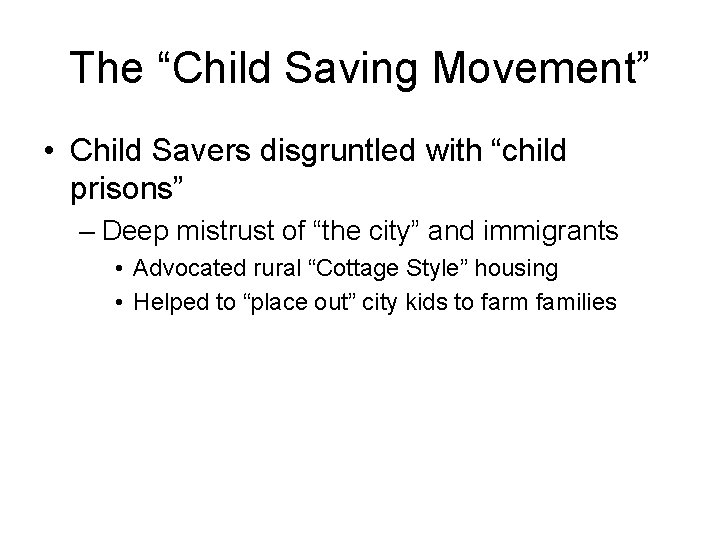 The “Child Saving Movement”

• Child Savers disgruntled with “child prisons”

– Deep mistrust of “the city” and immigrants

• Advocated rural “Cottage Style” housing
• Helped to “place out” city kids to farm families